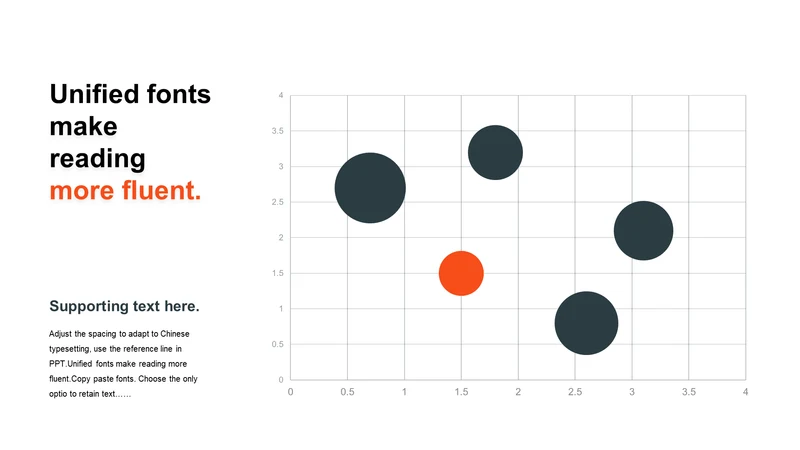 Unified fonts make reading more fluent.

Supporting text here.

Adjust the spacing to adapt to Chinese typesetting, use the reference line in PPT.Unified fonts make reading more fluent.Copy paste fonts. Choose the only optio to retain text……

4
3.5
3
2.5
2
1.5
1
0.5
0

0 0.5 1 1.5 2 2.5 3 3.5 4